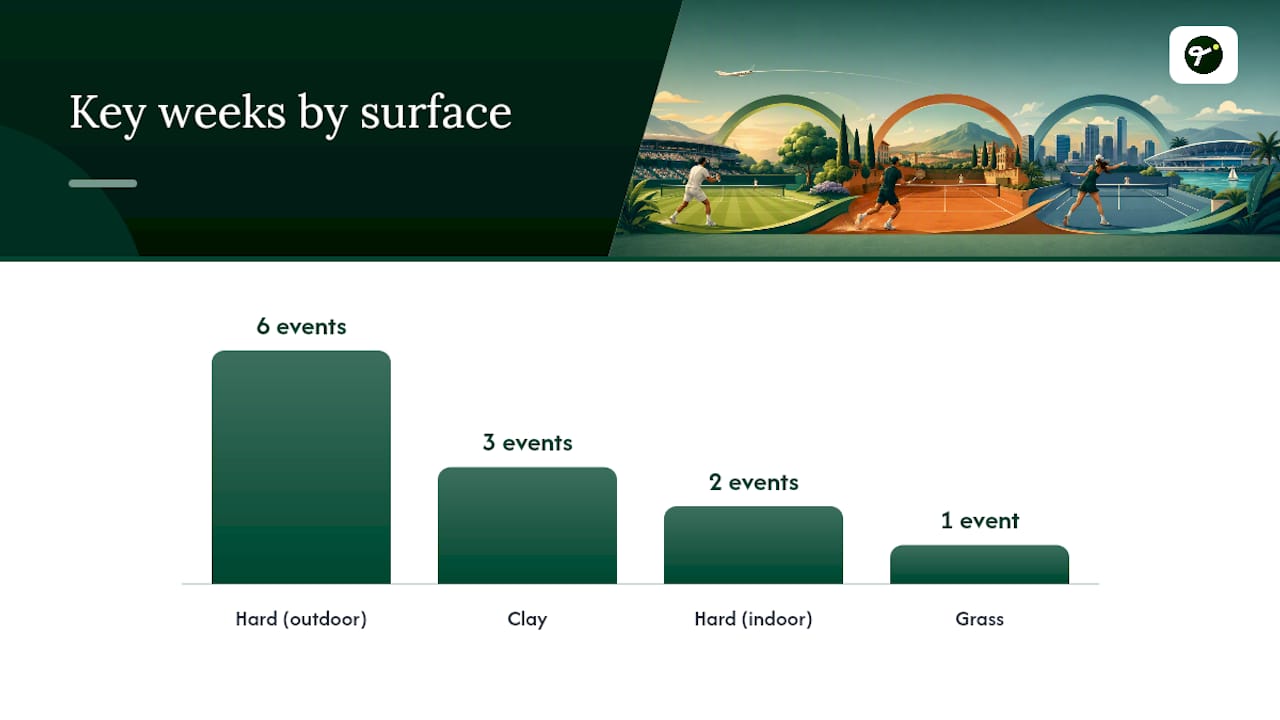 Key weeks by surface

6 events
3 events
2 events
1 event

Hard (outdoor)
Clay
Hard (indoor)
Grass